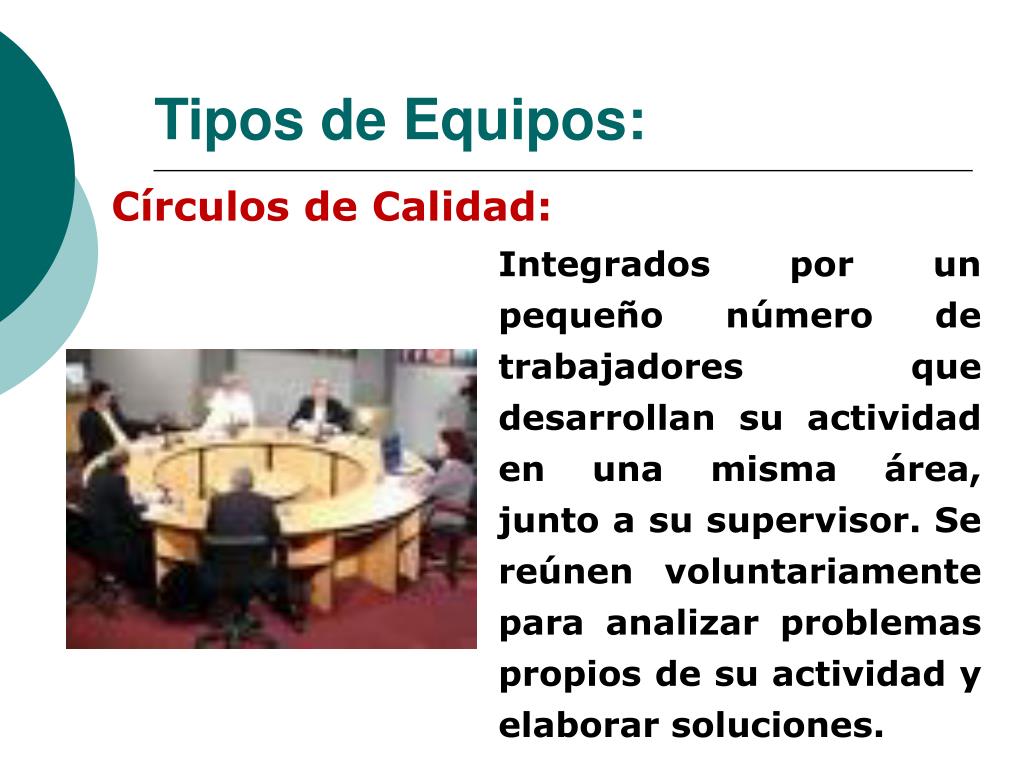 Tipos de Equipos:

Círculos de Calidad:

Integrados por un pequeño número de trabajadores que desarrollan su actividad en una misma área, junto a su supervisor. Se reúnen voluntariamente para analizar problemas propios de su actividad y elaborar soluciones.